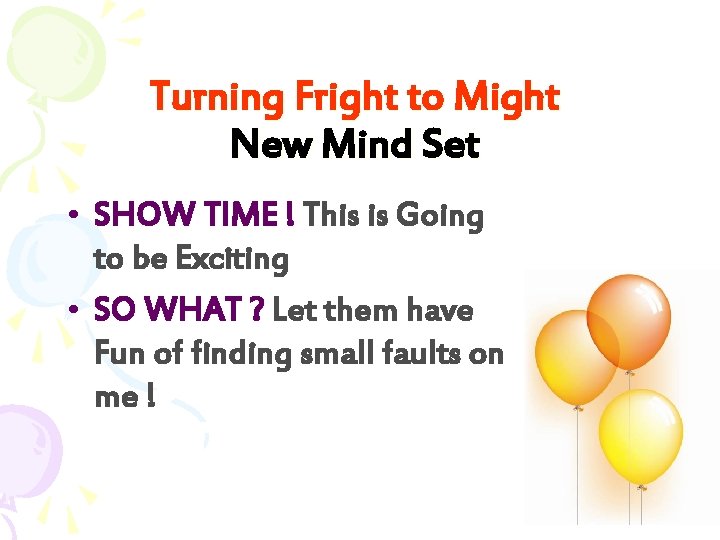 Turning Fright to Might
New Mind Set

• SHOW TIME ! This is Going to be Exciting
• SO WHAT ? Let them have Fun of finding small faults on me !